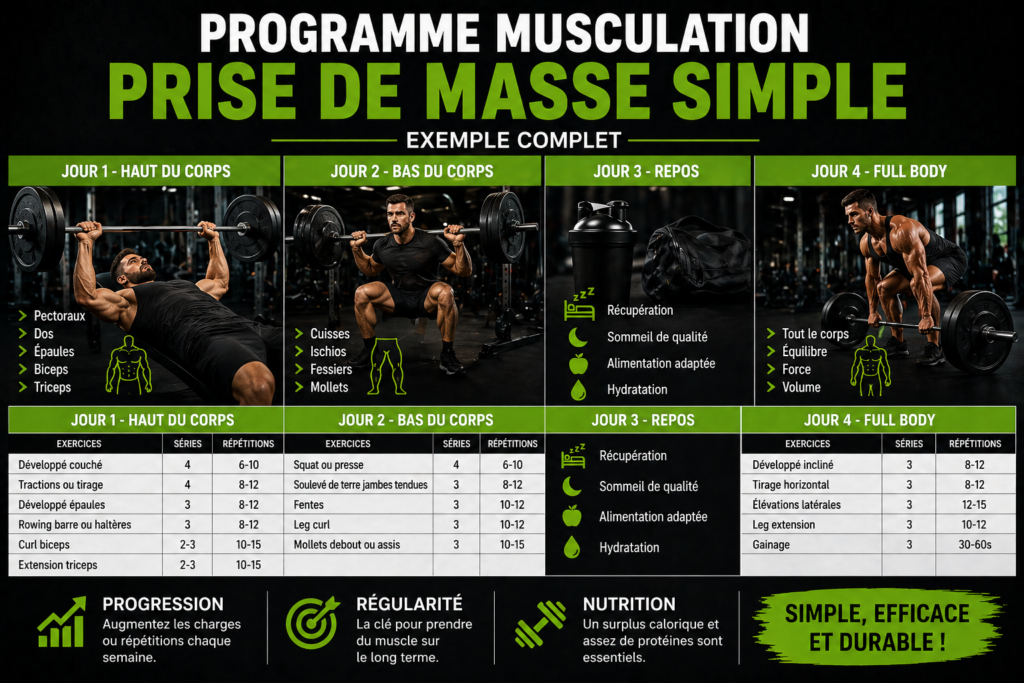 PROGRAMME MUSCULATION
PRISE DE MASSE SIMPLE
EXEMPLE COMPLET

JOUR 1 - HAUT DU CORPS
Pectoraux
Dos
Épaules
Biceps
Triceps

JOUR 2 - BAS DU CORPS
Cuisses
Ischios
Fessiers
Mollets

JOUR 3 - REPOS
Récupération
Sommeil de qualité
Alimentation adaptée
Hydratation

JOUR 4 - FULL BODY
Tout le corps
Équilibre
Force
Volume

JOUR 1 - HAUT DU CORPS

| EXERCICES | SÉRIES | RÉPÉTITIONS |
|---|---|---|
| Développé couché | 4 | 6-10 |
| Tractions ou tirage | 4 | 8-12 |
| Développé épaules | 3 | 8-12 |
| Rowing barre ou haltères | 3 | 8-12 |
| Curl biceps | 2-3 | 10-15 |
| Extension triceps | 2-3 | 10-15 |

JOUR 2 - BAS DU CORPS

| EXERCICES | SÉRIES | RÉPÉTITIONS |
|---|---|---|
| Squat ou presse | 4 | 6-10 |
| Soulevé de terre jambes tendues | 3 | 8-12 |
| Fentes | 3 | 10-12 |
| Leg curl | 3 | 10-12 |
| Mollets debout ou assis | 3 | 10-15 |

JOUR 3 - REPOS
Récupération
Sommeil de qualité
Alimentation adaptée
Hydratation

JOUR 4 - FULL BODY

| EXERCICES | SÉRIES | RÉPÉTITIONS |
|---|---|---|
| Développé incliné | 3 | 8-12 |
| Tirage horizontal | 3 | 8-12 |
| Élévations latérales | 3 | 12-15 |
| Leg extension | 3 | 10-12 |
| Gainage | 3 | 30-60s |

PROGRESSION
Augmentez les charges ou répétitions chaque semaine.

RÉGULARITÉ
La clé pour prendre du muscle sur le long terme.

NUTRITION
Un surplus calorique et assez de protéines sont essentiels.

SIMPLE, EFFICACE ET DURABLE !